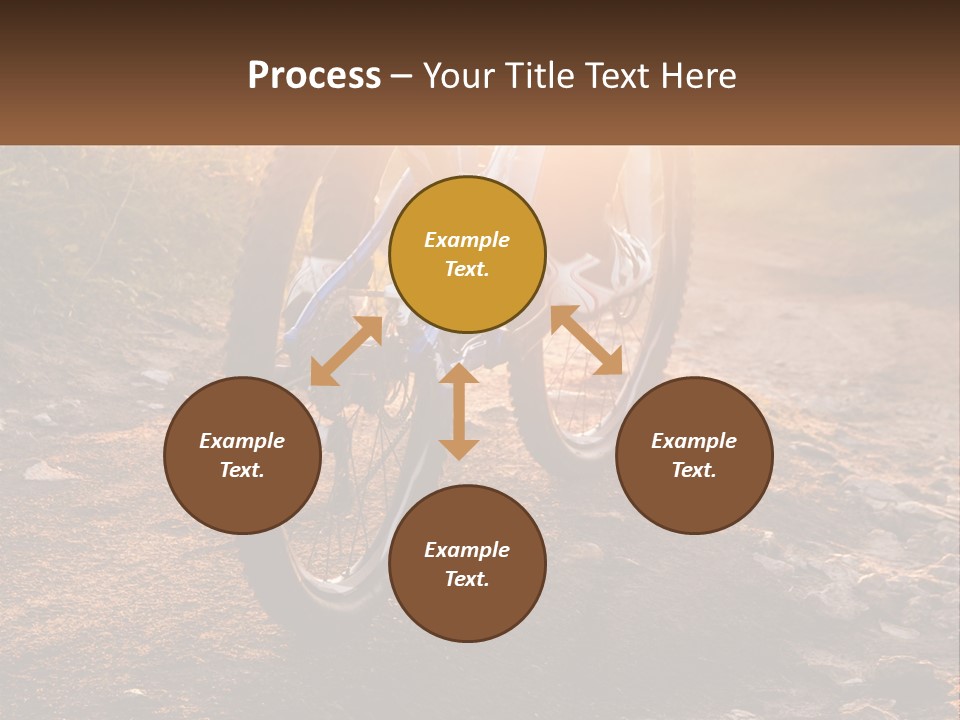 Process – Your Title Text Here

Example Text.

Example Text.

Example Text.

Example Text.